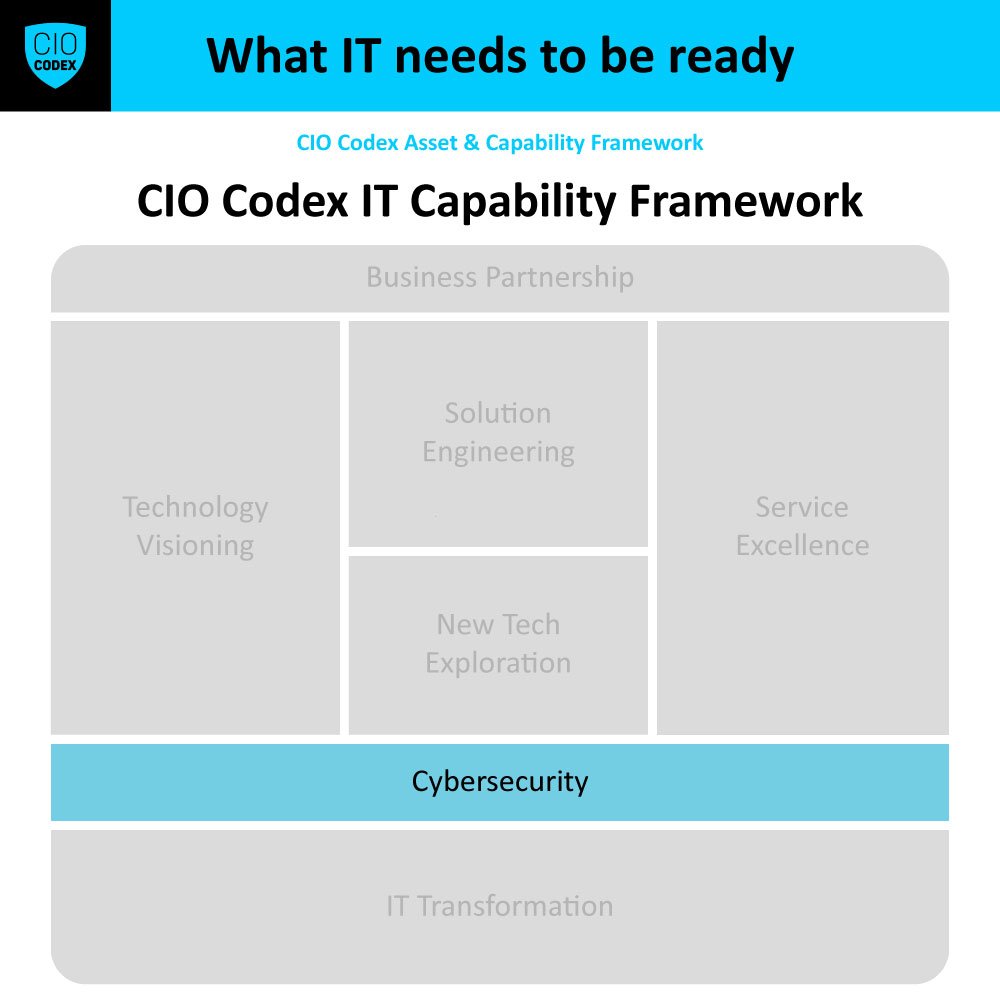 CIO CODEX

What IT needs to be ready

CIO Codex Asset & Capability Framework

CIO Codex IT Capability Framework

Business Partnership

Technology Visioning

Solution Engineering

New Tech Exploration

Service Excellence

Cybersecurity

IT Transformation